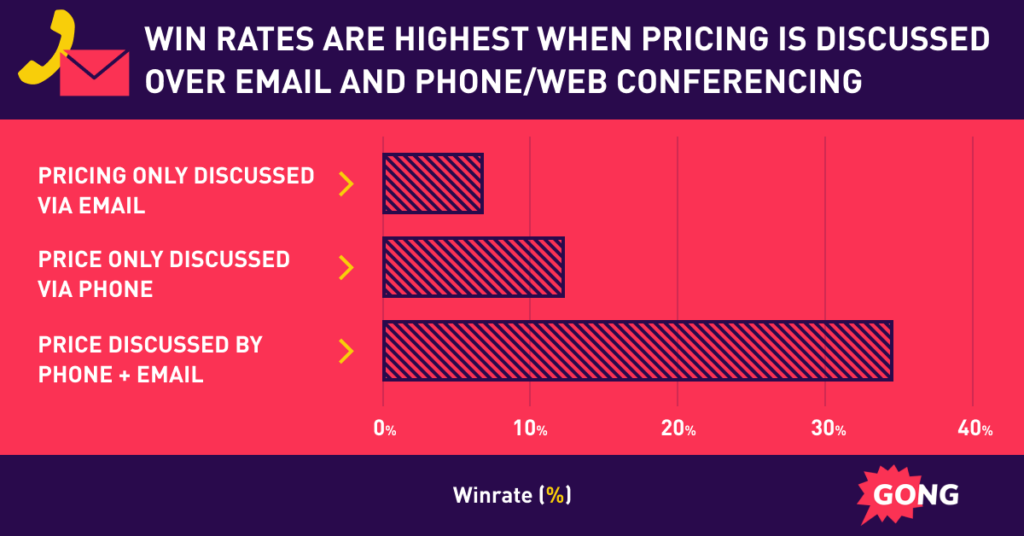 WIN RATES ARE HIGHEST WHEN PRICING IS DISCUSSED OVER EMAIL AND PHONE/WEB CONFERENCING

PRICING ONLY DISCUSSED VIA EMAIL

PRICE ONLY DISCUSSED VIA PHONE

PRICE DISCUSSED BY PHONE + EMAIL

0% 10% 20% 30% 40%

Winrate (%)

GONG